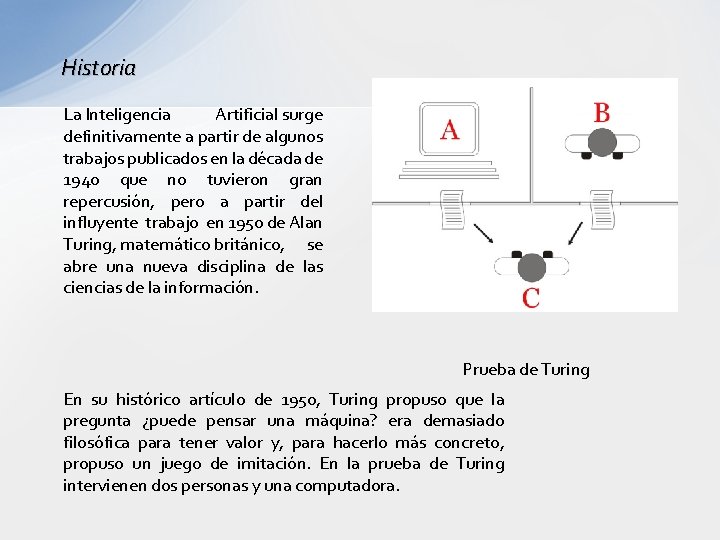 Historia

La Inteligencia Artificial surge definitivamente a partir de algunos trabajos publicados en la década de 1940 que no tuvieron gran repercusión, pero a partir del influyente trabajo en 1950 de Alan Turing, matemático británico, se abre una nueva disciplina de las ciencias de la información.

A

B

C

Prueba de Turing

En su histórico artículo de 1950, Turing propuso que la pregunta ¿puede pensar una máquina? era demasiado filosófica para tener valor y, para hacerlo más concreto, propuso un juego de imitación. En la prueba de Turing intervienen dos personas y una computadora.